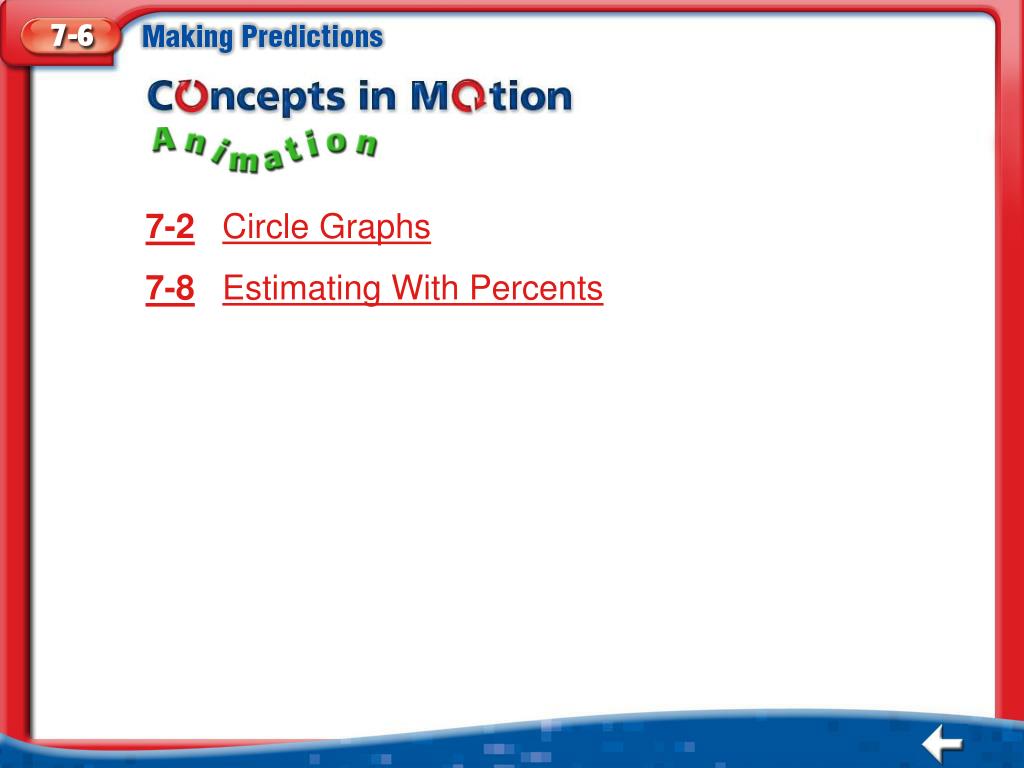 7-6 Making Predictions

Concepts in Motion

Animation

7-2 Circle Graphs

7-8 Estimating With Percents